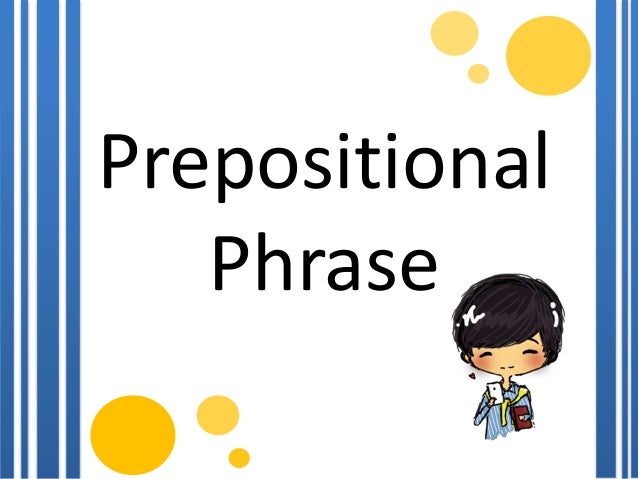 Prepositional Phrase